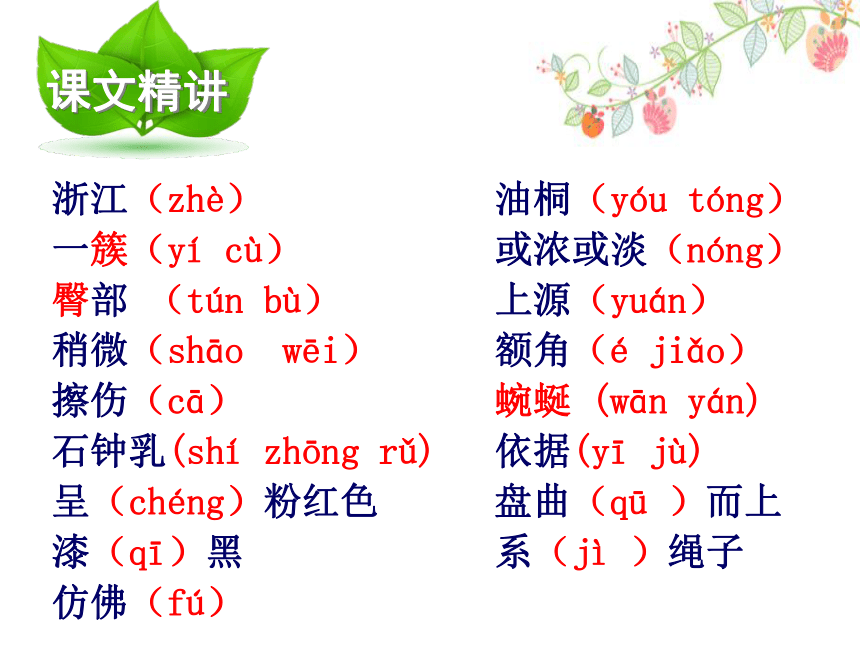 课文精讲

浙江（zhè）
一簇（yí cù）
臀部 （tún bù）
稍微（shāo wēi）
擦伤（cā）
石钟乳(shí zhōng rǔ)
呈（chéng）粉红色
漆（qī）黑
仿佛（fú）

油桐（yóu tóng）
或浓或淡（nóng）
上源（yuán）
额角（é jiǎo）
蜿蜒 (wān yán)
依据(yī jù)
盘曲（qū ）而上
系（jì ）绳子